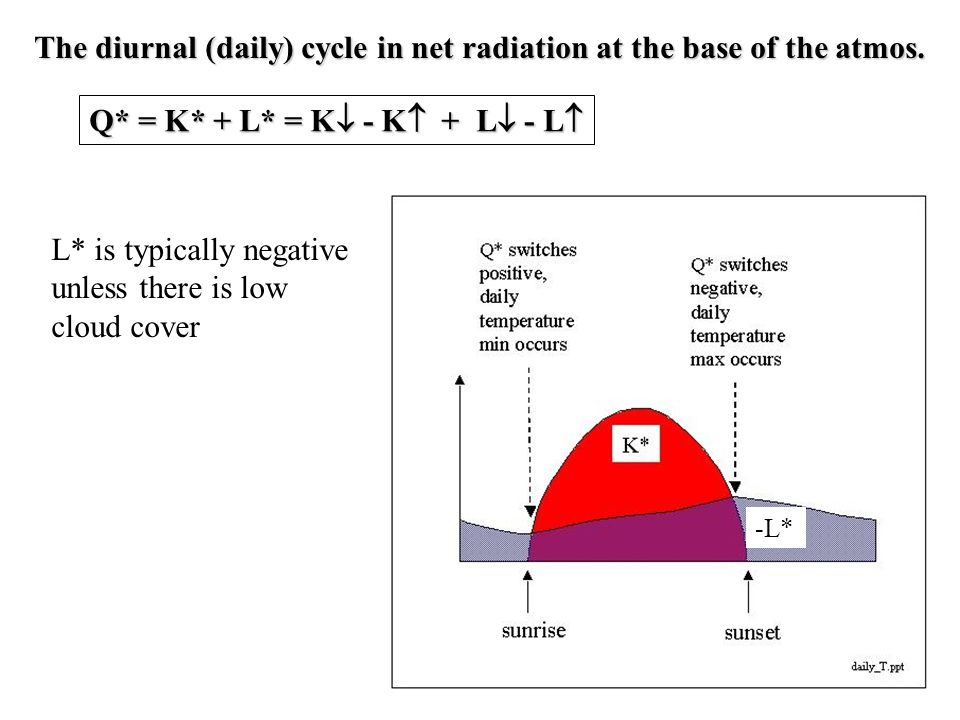 The diurnal (daily) cycle in net radiation at the base of the atmos.

$Q^* = K^* + L^* = K\downarrow - K\uparrow + L\downarrow - L\uparrow$

L* is typically negative unless there is low cloud cover

Q* switches positive, daily temperature min occurs

Q* switches negative, daily temperature max occurs

K*

-L*

sunrise

sunset

daily_T.ppt